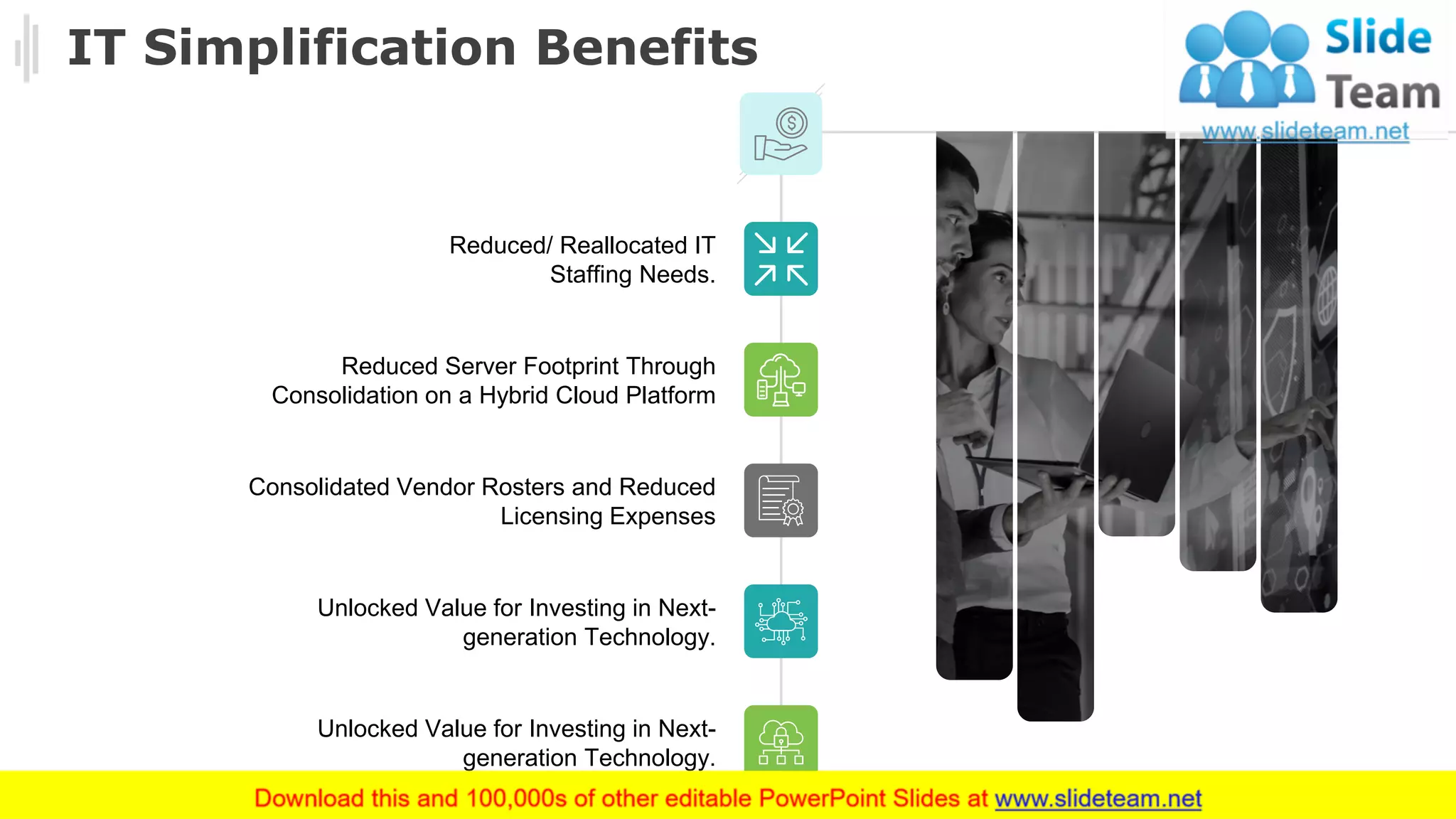 IT Simplification Benefits

Slide Team
www.slideteam.net

Reduced/ Reallocated IT Staffing Needs.

Reduced Server Footprint Through Consolidation on a Hybrid Cloud Platform

Consolidated Vendor Rosters and Reduced Licensing Expenses

Unlocked Value for Investing in Next-generation Technology.

Unlocked Value for Investing in Next-generation Technology.

Download this and 100,000s of other editable PowerPoint Slides at www.slideteam.net